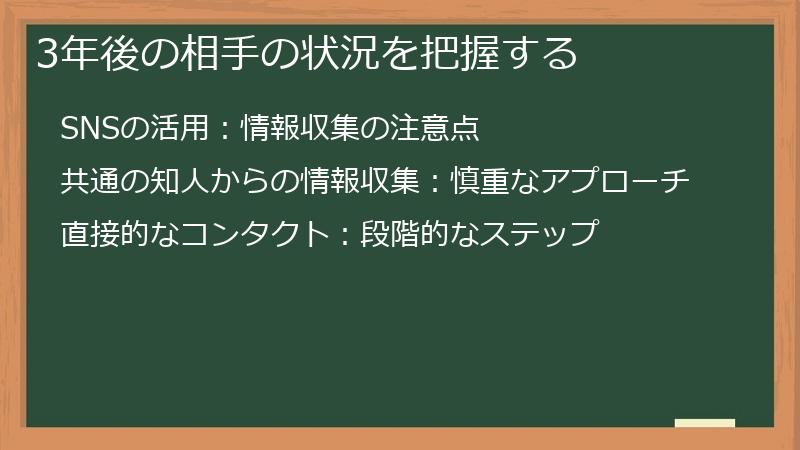 3年後の相手の状況を把握する

SNSの活用：情報収集の注意点

共通の知人からの情報収集：慎重なアプローチ

直接的なコンタクト：段階的なステップ